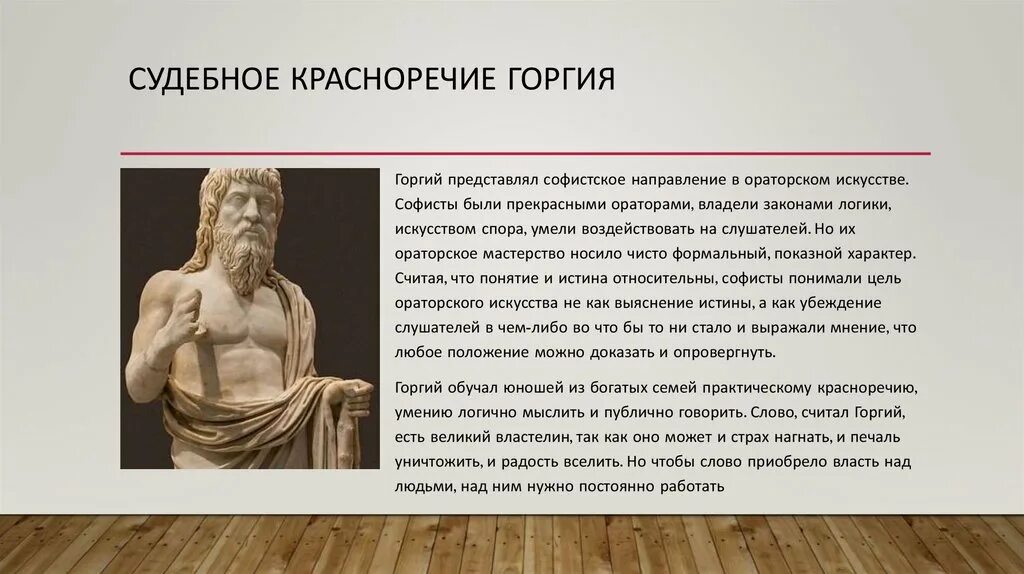 СУДЕБНОЕ КРАСНОРЕЧИЕ ГОРГИЯ

Горгий представлял софистское направление в ораторском искусстве. Софисты были прекрасными ораторами, владели законами логики, искусством спора, умели воздействовать на слушателей. Но их ораторское мастерство носило чисто формальный, показной характер. Считая, что понятие и истина относительны, софисты понимали цель ораторского искусства не как выяснение истины, а как убеждение слушателей в чем-либо во что бы то ни стало и выражали мнение, что любое положение можно доказать и опровергнуть.

Горгий обучал юношей из богатых семей практическому красноречию, умению логично мыслить и публично говорить. Слово, считал Горгий, есть великий властелин, так как оно может и страх нагнать, и печаль уничтожить, и радость вселить. Но чтобы слово приобрело власть над людьми, над ним нужно постоянно работать